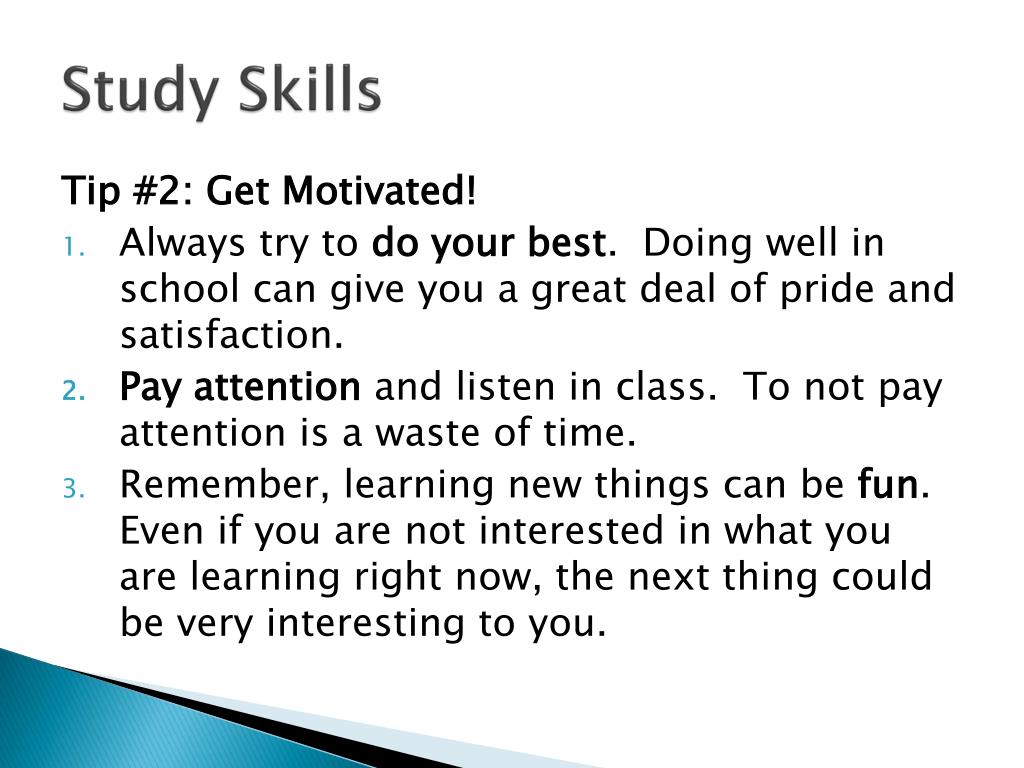 Study Skills

Tip #2: Get Motivated!

1. Always try to do your best. Doing well in school can give you a great deal of pride and satisfaction.
2. Pay attention and listen in class. To not pay attention is a waste of time.
3. Remember, learning new things can be fun. Even if you are not interested in what you are learning right now, the next thing could be very interesting to you.